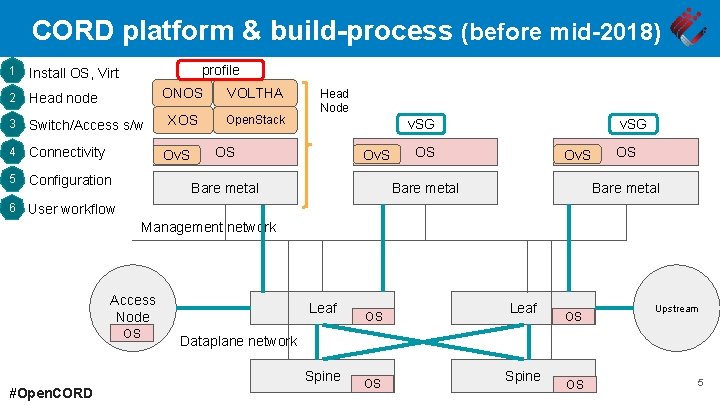 CORD platform & build-process (before mid-2018)

1 Install OS, Virt
2 Head node
3 Switch/Access s/w
4 Connectivity
5 Configuration
6 User workflow

profile
ONOS
VOLTHA
XOS
OpenStack
OvS
OS
Bare metal
Head Node

vSG
OvS
OS
Bare metal

vSG
OvS
OS
Bare metal

Management network

Access Node
OS

Leaf
OS

Leaf
OS

Upstream

Dataplane network

Spine
OS

Spine
OS

#OpenCORD

5